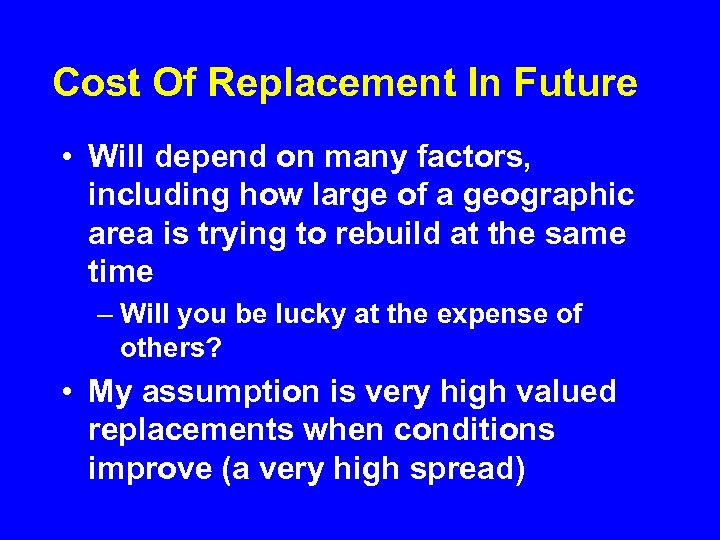 Cost Of Replacement In Future

• Will depend on many factors, including how large of a geographic area is trying to rebuild at the same time

– Will you be lucky at the expense of others?

• My assumption is very high valued replacements when conditions improve (a very high spread)